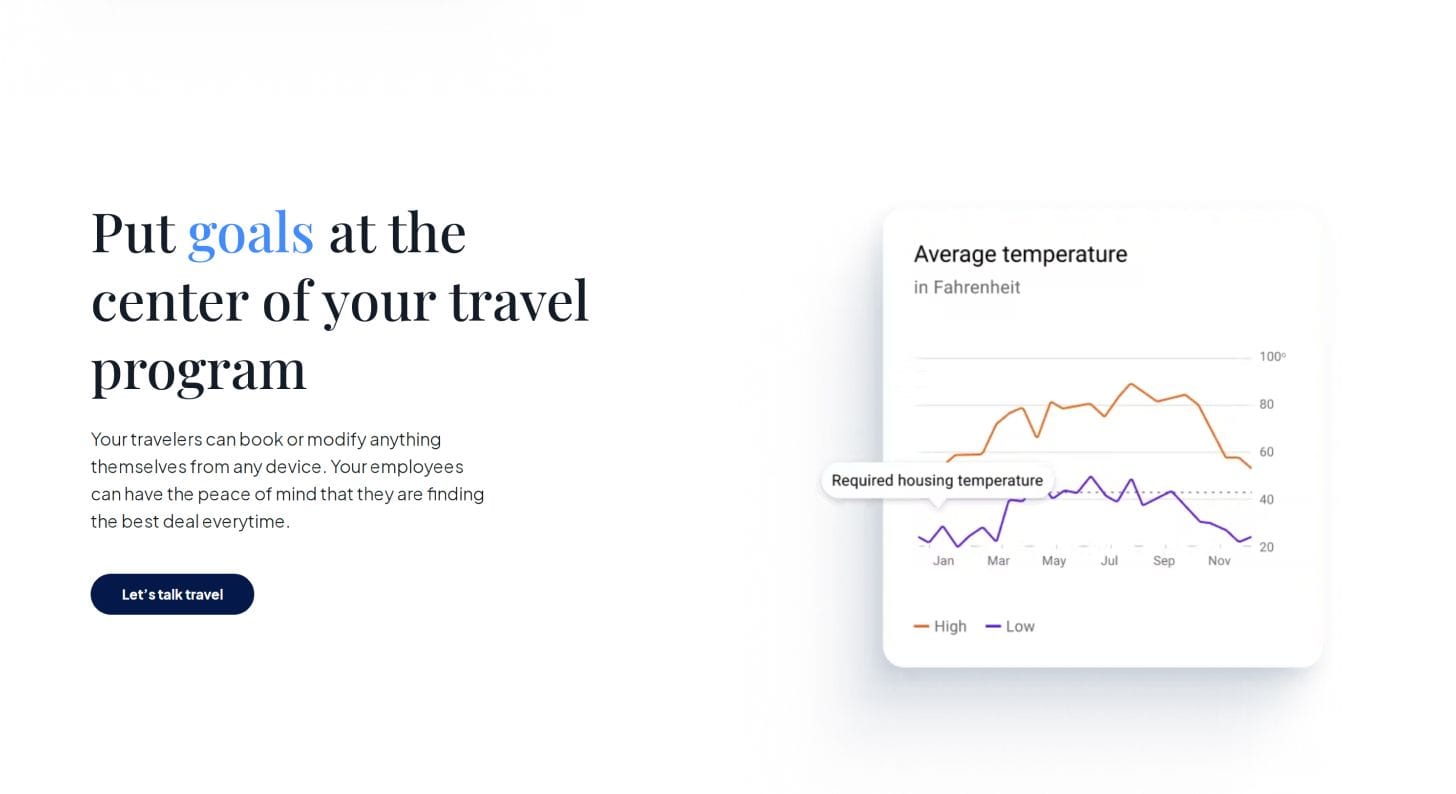 Put goals at the center of your travel program

Your travelers can book or modify anything themselves from any device. Your employees can have the peace of mind that they are finding the best deal everytime.

Let's talk travel

Average temperature
in Fahrenheit

100°
80
60
40
20

Required housing temperature

Jan Mar May Jul Sep Nov

High Low